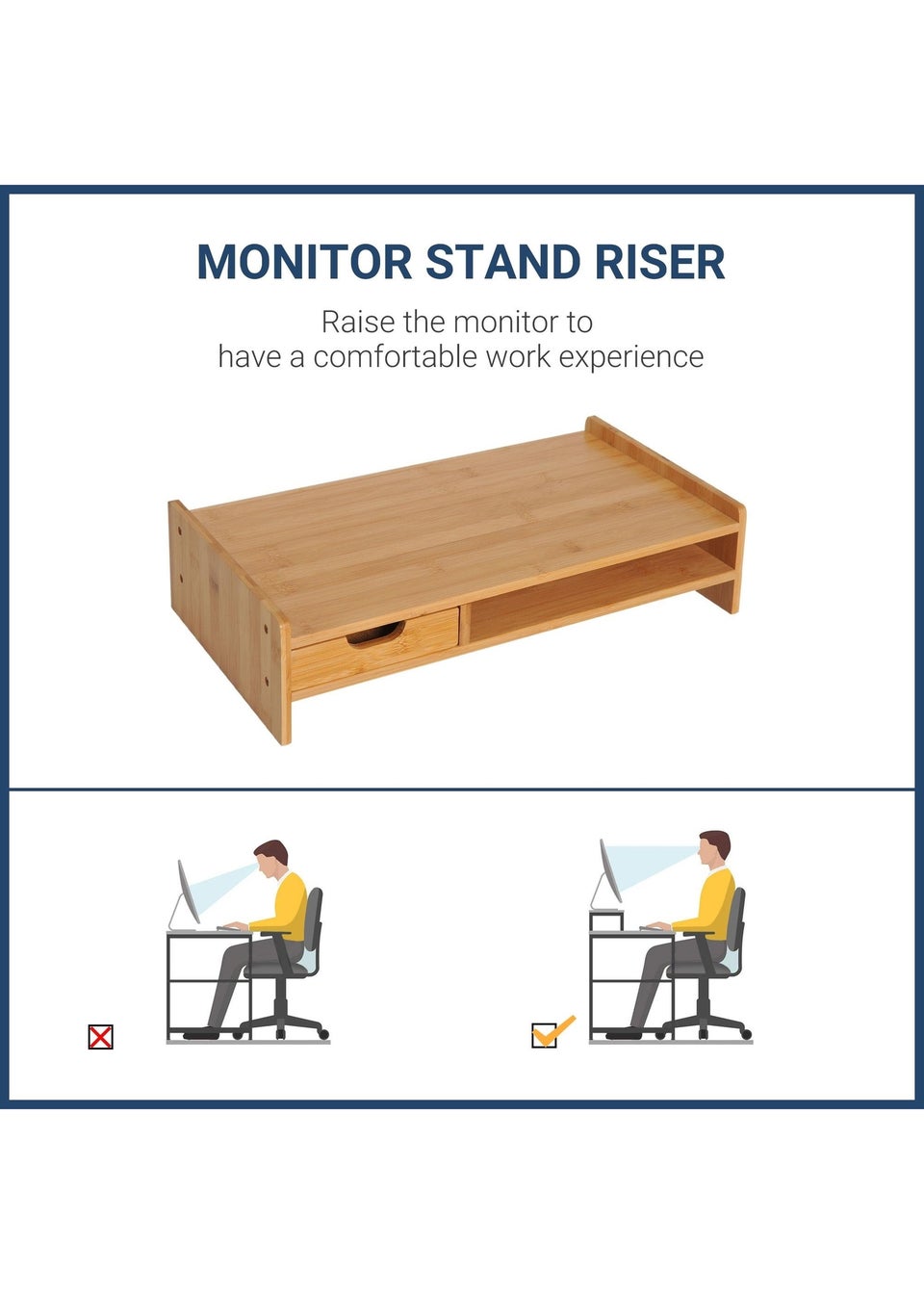 MONITOR STAND RISER

Raise the monitor to have a comfortable work experience